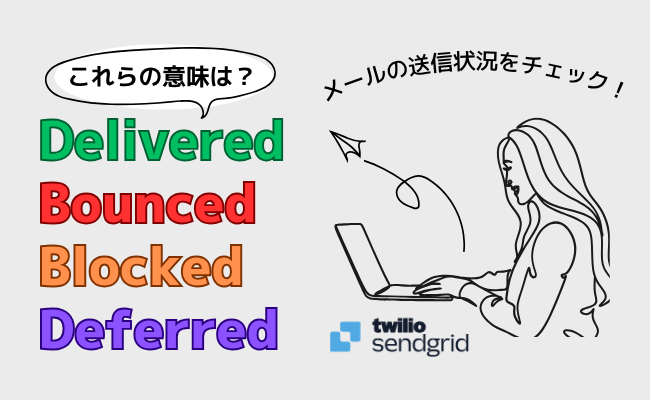 これらの意味は？

Delivered
Bounced
Blocked
Deferred

メールの送信状況をチェック！

twilio
sendgrid